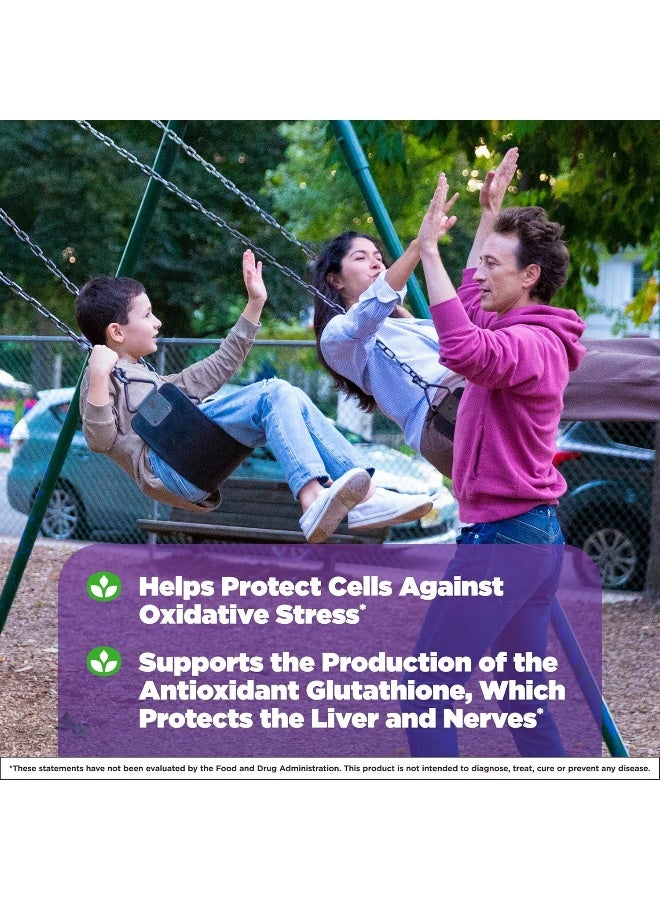 Helps Protect Cells Against Oxidative Stress*

Supports the Production of the Antioxidant Glutathione, Which Protects the Liver and Nerves*

*These statements have not been evaluated by the Food and Drug Administration. This product is not intended to diagnose, treat, cure or prevent any disease.